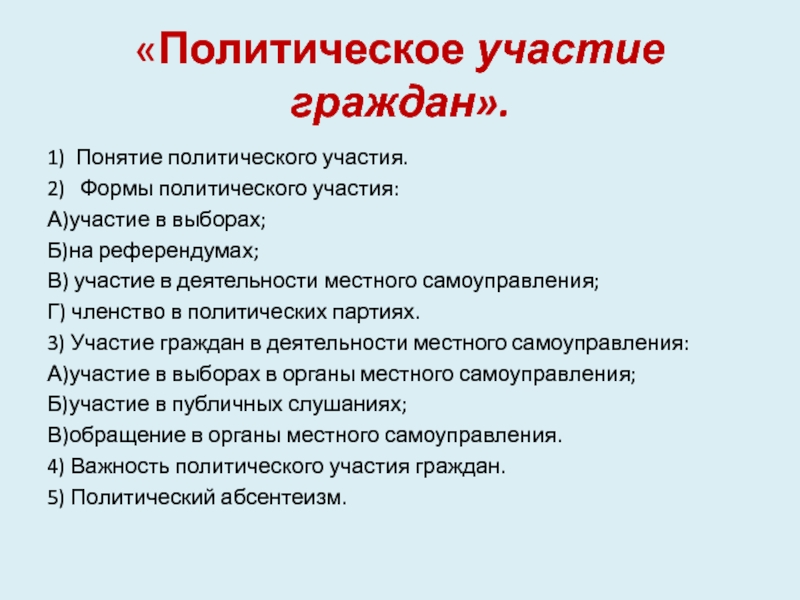 «Политическое участие граждан».

1) Понятие политического участия.
2) Формы политического участия:
А)участие в выборах;
Б)на референдумах;
В) участие в деятельности местного самоуправления;
Г) членство в политических партиях.
3) Участие граждан в деятельности местного самоуправления:
А)участие в выборах в органы местного самоуправления;
Б)участие в публичных слушаниях;
В)обращение в органы местного самоуправления.
4) Важность политического участия граждан.
5) Политический абсентеизм.